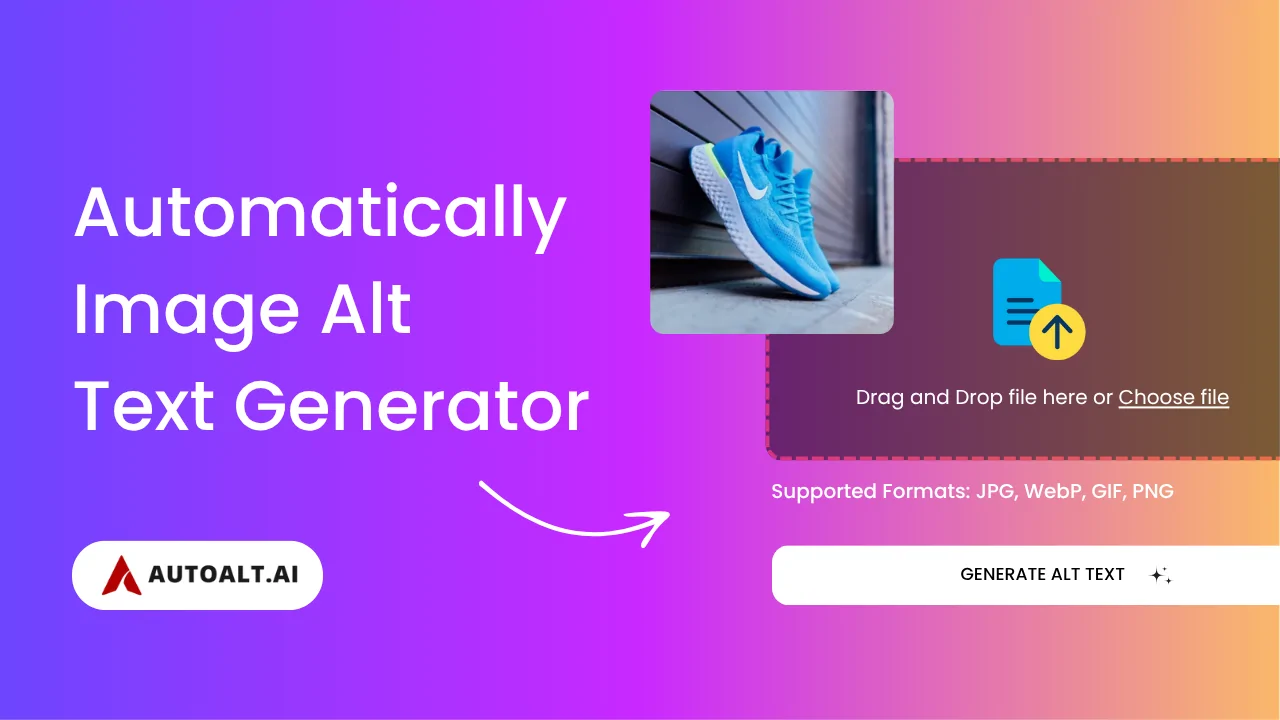 Automatically Image Alt Text Generator

AUTOALT.AI

Drag and Drop file here or Choose file

Supported Formats: JPG, WebP, GIF, PNG

GENERATE ALT TEXT